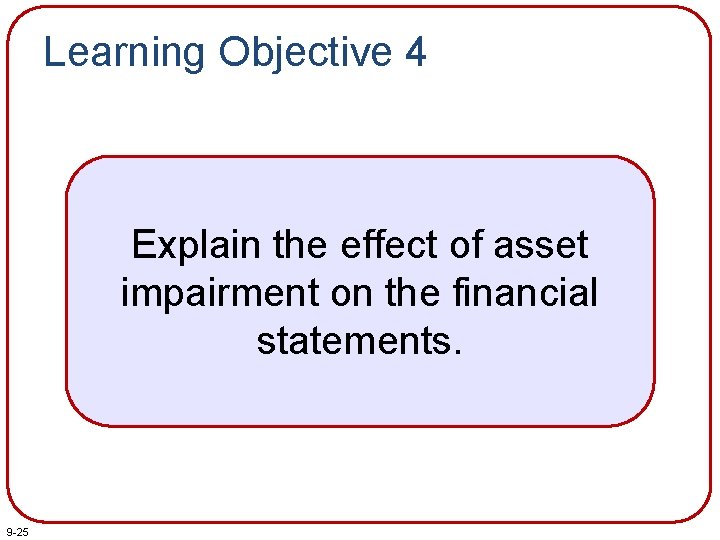 Learning Objective 4

Explain the effect of asset impairment on the financial statements.

9-25